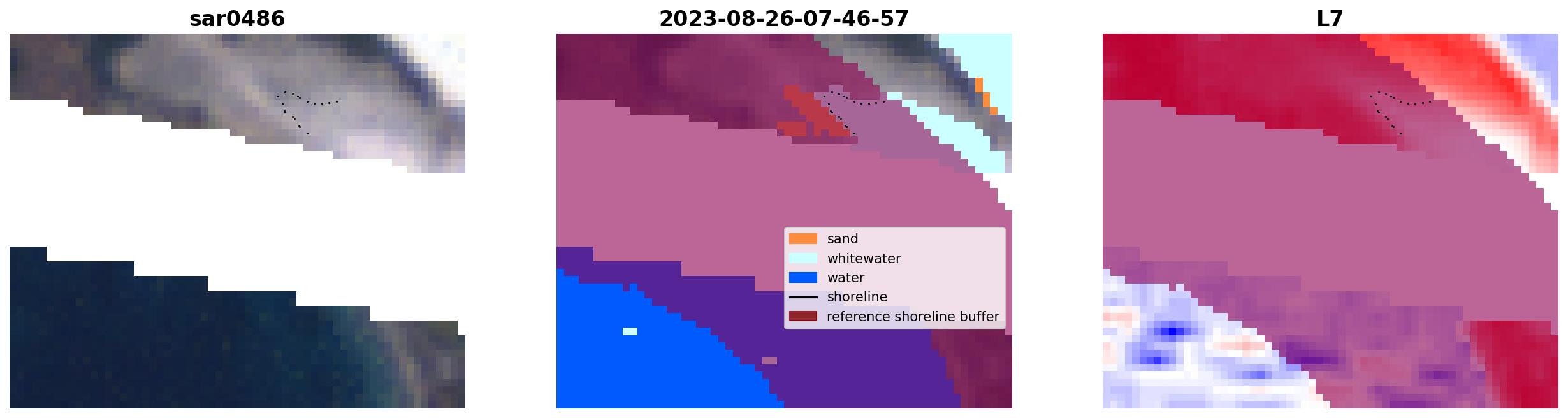 sar0486

2023-08-26-07-46-57

sand
whitewater
water
shoreline
reference shoreline buffer

L7